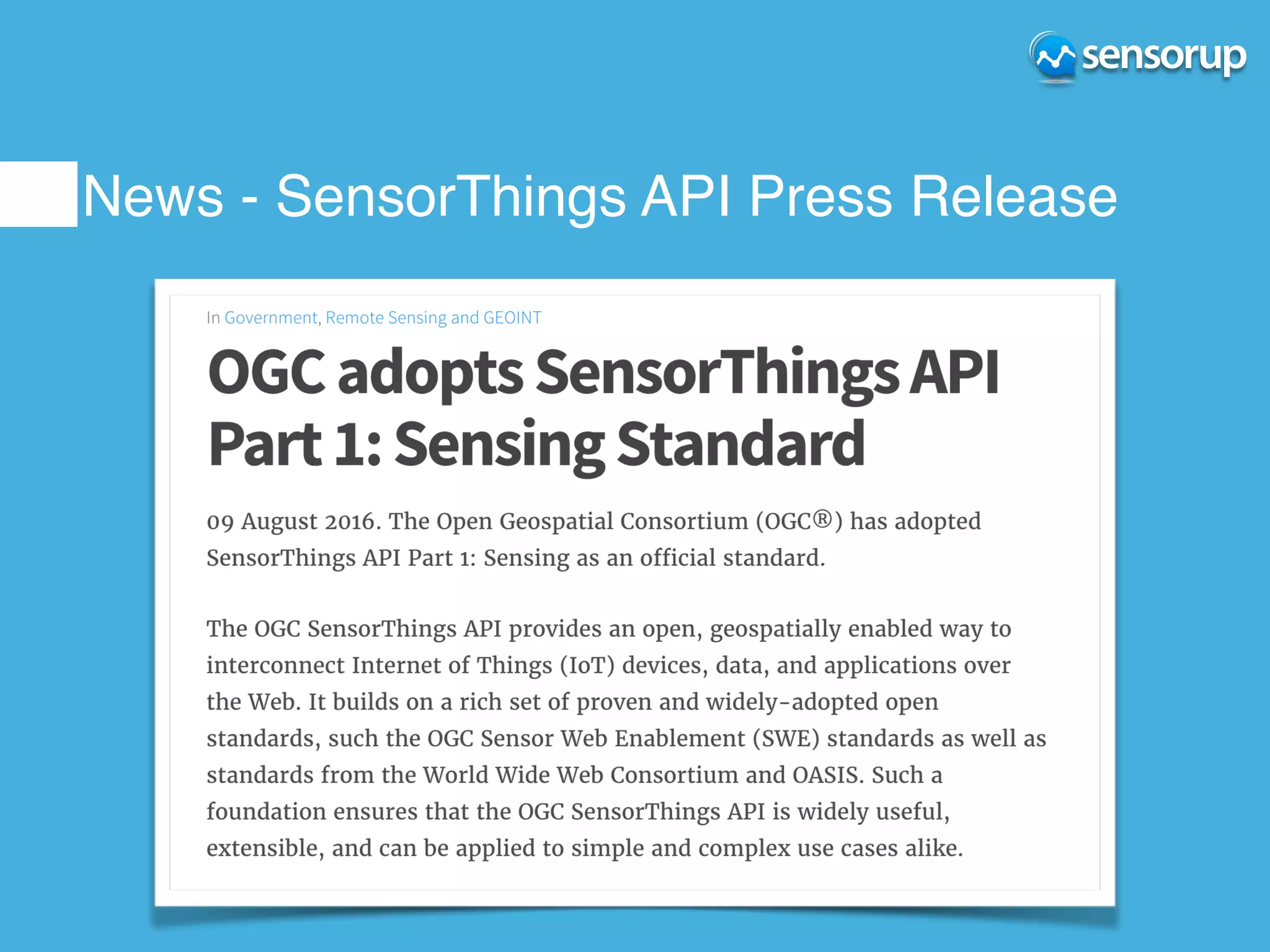 sensorup

News - SensorThings API Press Release

In Government, Remote Sensing and GEOINT

OGC adopts SensorThings API Part 1: Sensing Standard

09 August 2016. The Open Geospatial Consortium (OGC®) has adopted SensorThings API Part 1: Sensing as an official standard.

The OGC SensorThings API provides an open, geospatially enabled way to interconnect Internet of Things (IoT) devices, data, and applications over the Web. It builds on a rich set of proven and widely-adopted open standards, such the OGC Sensor Web Enablement (SWE) standards as well as standards from the World Wide Web Consortium and OASIS. Such a foundation ensures that the OGC SensorThings API is widely useful, extensible, and can be applied to simple and complex use cases alike.